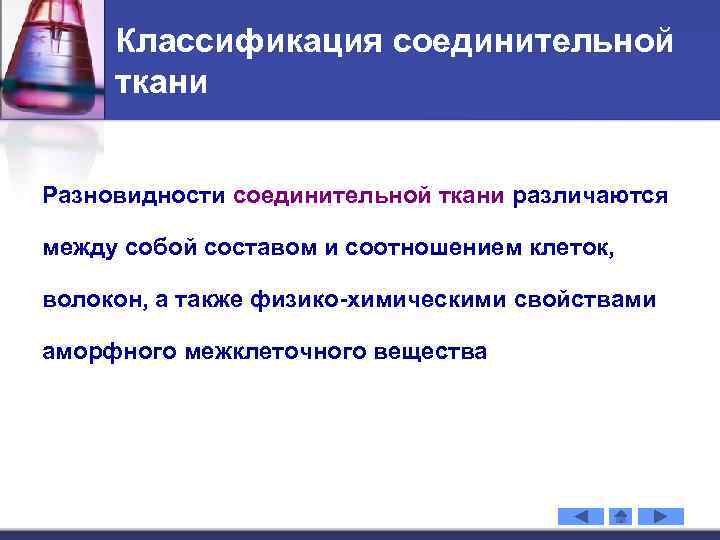 Классификация соединительной ткани

Разновидности соединительной ткани различаются между собой составом и соотношением клеток, волокон, а также физико-химическими свойствами аморфного межклеточного вещества